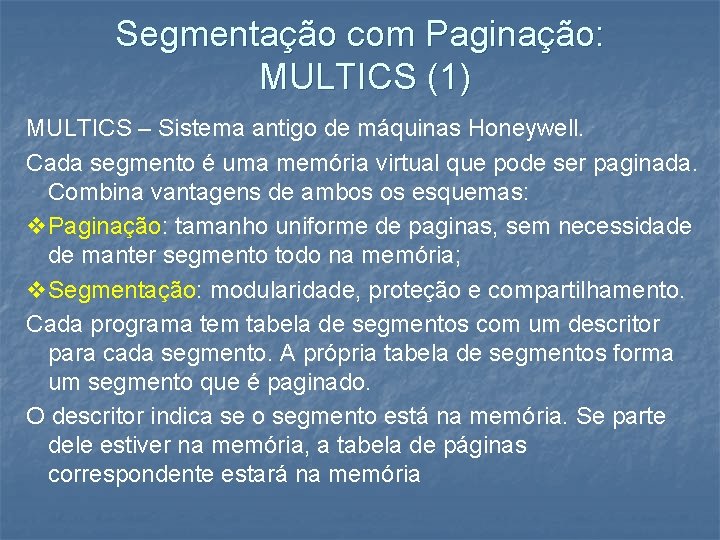 Segmentação com Paginação: MULTICS (1)

MULTICS – Sistema antigo de máquinas Honeywell.

Cada segmento é uma memória virtual que pode ser paginada. Combina vantagens de ambos os esquemas:

❖Paginação: tamanho uniforme de paginas, sem necessidade de manter segmento todo na memória;

❖Segmentação: modularidade, proteção e compartilhamento.

Cada programa tem tabela de segmentos com um descritor para cada segmento. A própria tabela de segmentos forma um segmento que é paginado.

O descritor indica se o segmento está na memória. Se parte dele estiver na memória, a tabela de páginas correspondente estará na memória